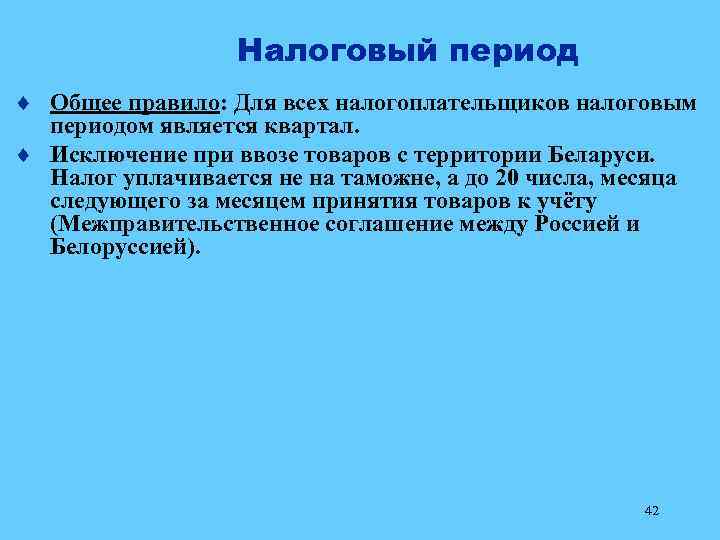 Налоговый период

♦ Общее правило: Для всех налогоплательщиков налоговым периодом является квартал.

♦ Исключение при ввозе товаров с территории Беларуси. Налог уплачивается не на таможне, а до 20 числа, месяца следующего за месяцем принятия товаров к учёту (Межправительственное соглашение между Россией и Белоруссией).

42